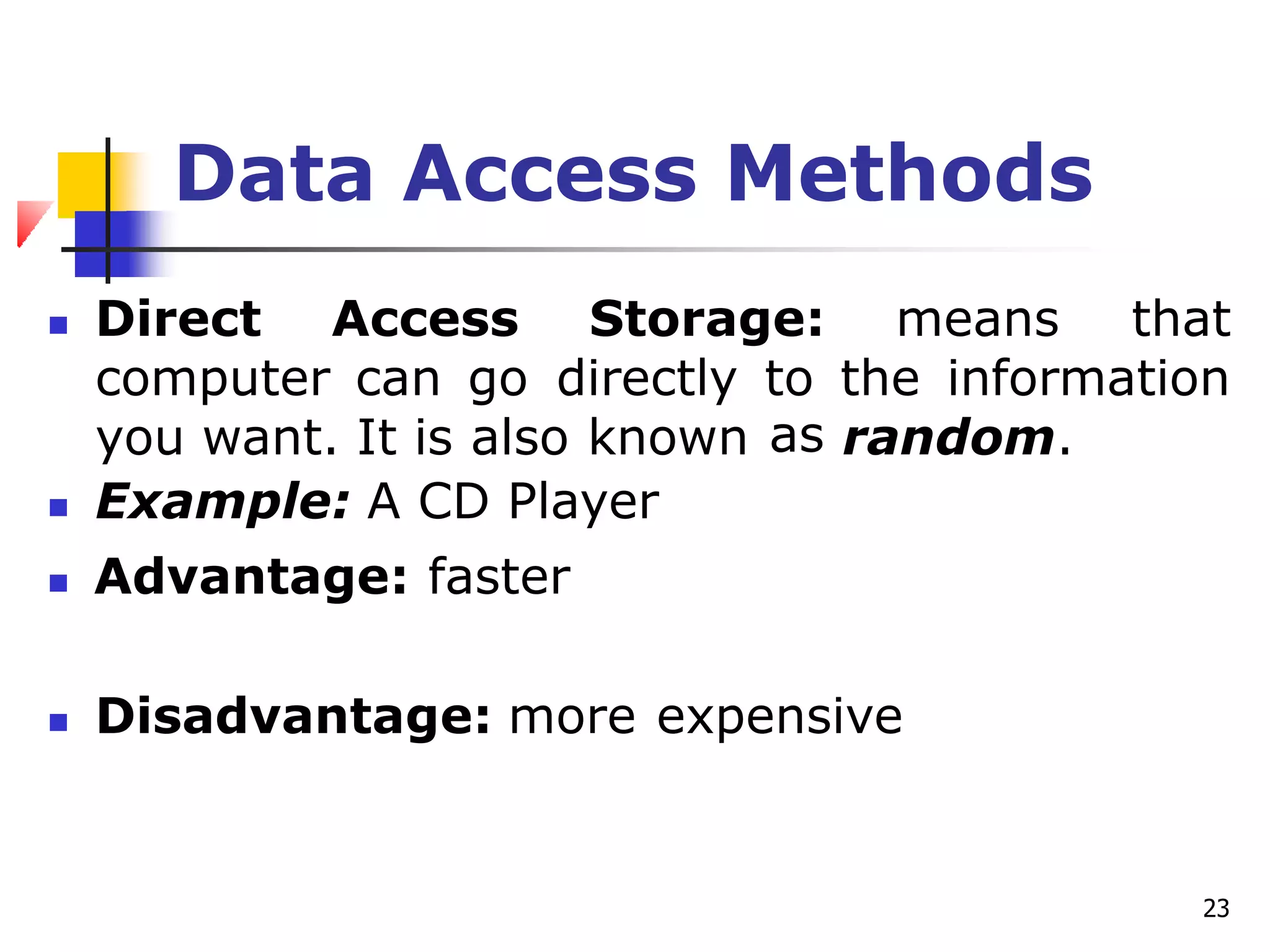 Data Access Methods

- Direct Access Storage: means that computer can go directly to the information you want. It is also known as random.
- Example: A CD Player
- Advantage: faster

- Disadvantage: more expensive

23